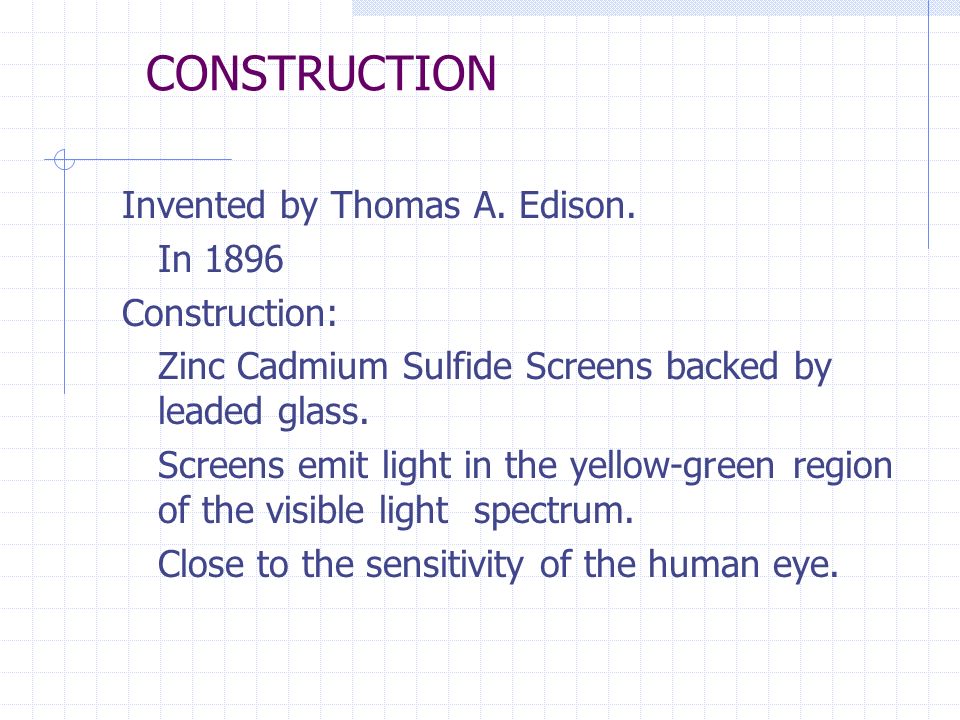 CONSTRUCTION

Invented by Thomas A. Edison.

In 1896

Construction:

Zinc Cadmium Sulfide Screens backed by leaded glass.

Screens emit light in the yellow-green region of the visible light spectrum.

Close to the sensitivity of the human eye.